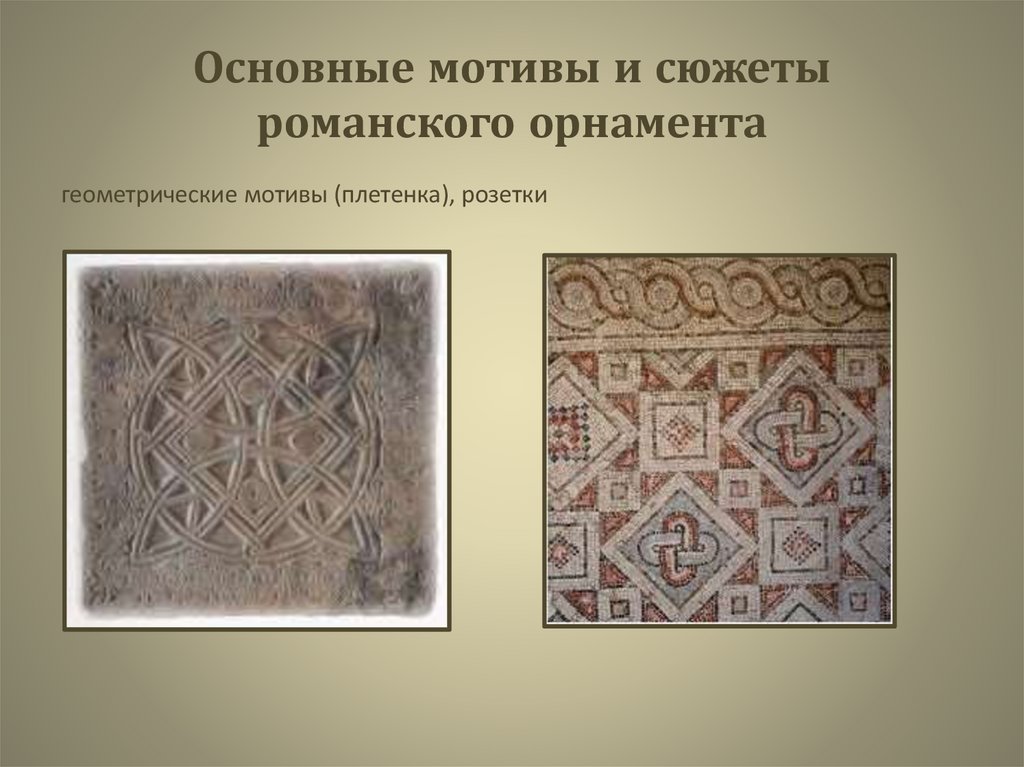 Основные мотивы и сюжеты романского орнамента

геометрические мотивы (плетенка), розетки